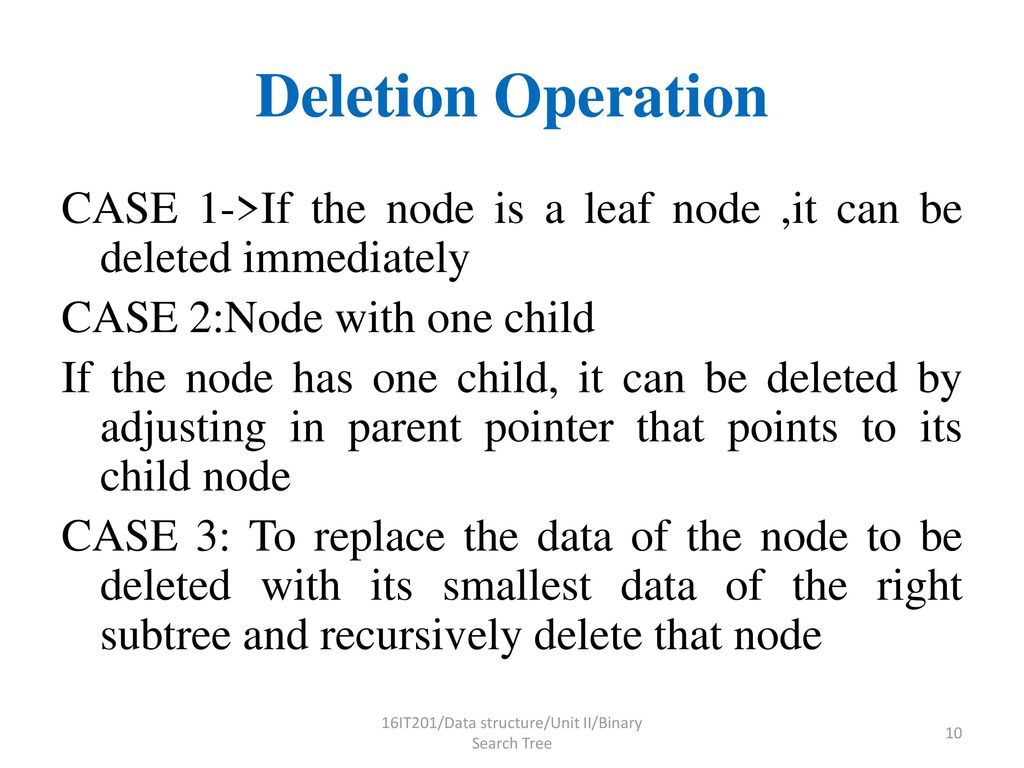 Deletion Operation

CASE 1->If the node is a leaf node ,it can be deleted immediately

CASE 2:Node with one child

If the node has one child, it can be deleted by adjusting in parent pointer that points to its child node

CASE 3: To replace the data of the node to be deleted with its smallest data of the right subtree and recursively delete that node

16IT201/Data structure/Unit II/Binary Search Tree

10